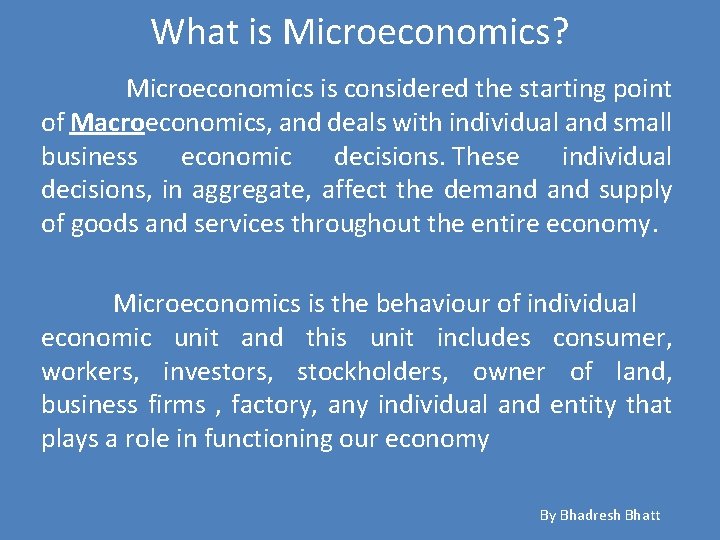 What is Microeconomics?

Microeconomics is considered the starting point of Macroeconomics, and deals with individual and small business economic decisions. These individual decisions, in aggregate, affect the demand and supply of goods and services throughout the entire economy.

Microeconomics is the behaviour of individual economic unit and this unit includes consumer, workers, investors, stockholders, owner of land, business firms , factory, any individual and entity that plays a role in functioning our economy

By Bhadresh Bhatt